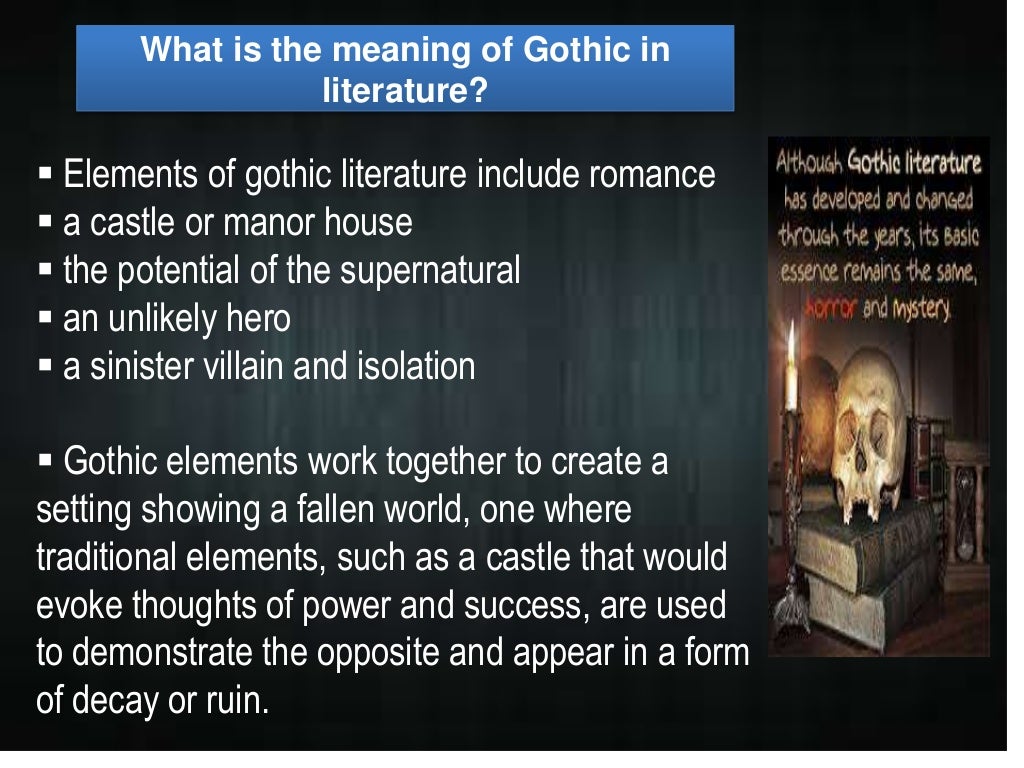 What is the meaning of Gothic in literature?

▪ Elements of gothic literature include romance
▪ a castle or manor house
▪ the potential of the supernatural
▪ an unlikely hero
▪ a sinister villain and isolation

▪ Gothic elements work together to create a setting showing a fallen world, one where traditional elements, such as a castle that would evoke thoughts of power and success, are used to demonstrate the opposite and appear in a form of decay or ruin.

Although Gothic literature has developed and changed through the years, its basic essence remains the same, horror and mystery.